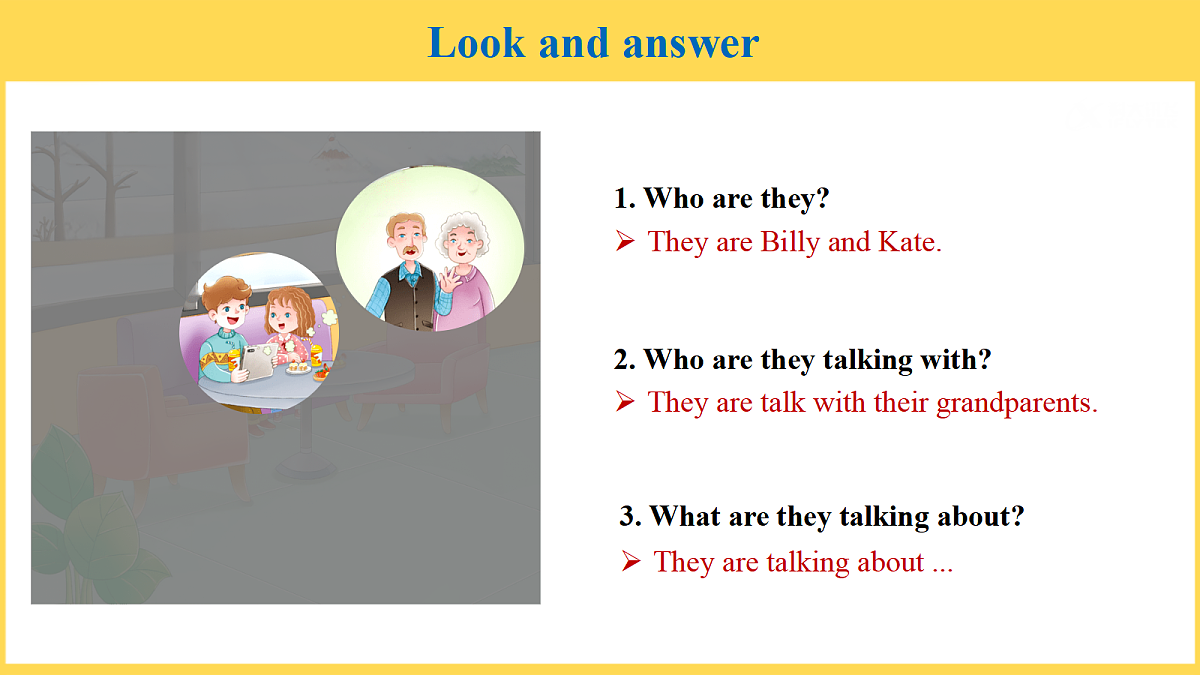 Look and answer

1. Who are they?

➢ They are Billy and Kate.

2. Who are they talking with?

➢ They are talk with their grandparents.

3. What are they talking about?

➢ They are talking about ...